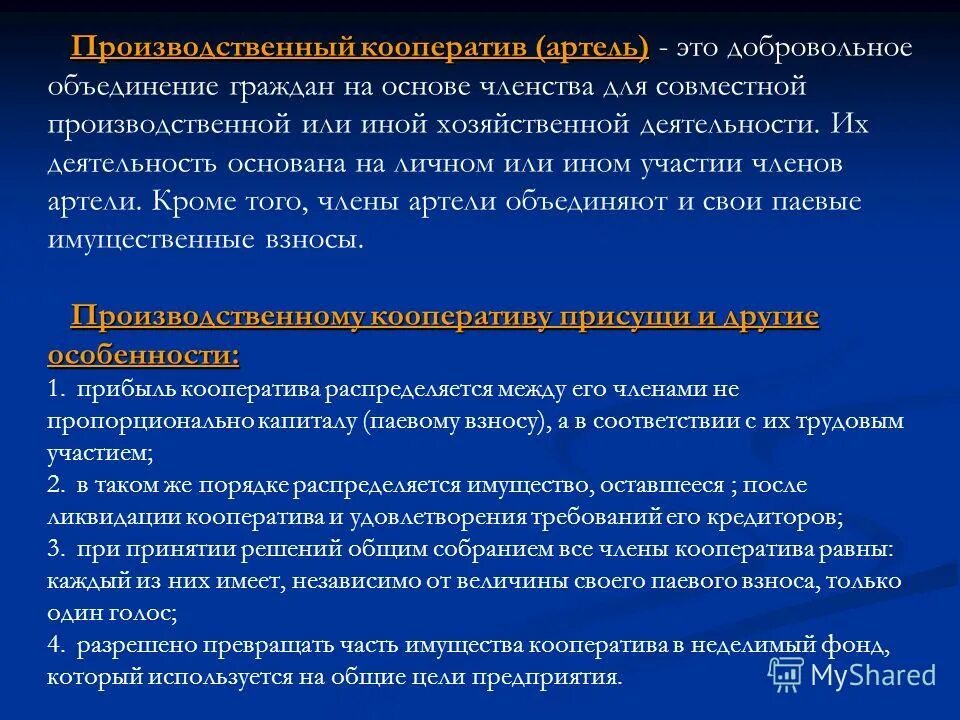 Производственный кооператив (артель) - это добровольное объединение граждан на основе членства для совместной производственной или иной хозяйственной деятельности. Их деятельность основана на личном или ином участии членов артели. Кроме того, члены артели объединяют и свои паевые имущественные взносы.

Производственному кооперативу присущи и другие особенности:
1. прибыль кооператива распределяется между его членами не пропорционально капиталу (паевому взносу), а в соответствии с их трудовым участием;
2. в таком же порядке распределяется имущество, оставшееся ; после ликвидации кооператива и удовлетворения требований его кредиторов;
3. при принятии решений общим собранием все члены кооператива равны: каждый из них имеет, независимо от величины своего паевого взноса, только один голос;
4. разрешено превращать часть имущества кооператива в неделимый фонд, который используется на общие цели предприятия.

MyShared